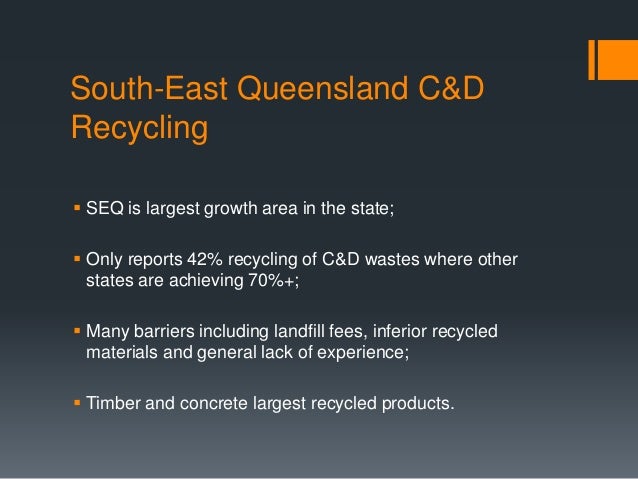 South-East Queensland C&D Recycling

▪ SEQ is largest growth area in the state;

▪ Only reports 42% recycling of C&D wastes where other states are achieving 70%+;

▪ Many barriers including landfill fees, inferior recycled materials and general lack of experience;

▪ Timber and concrete largest recycled products.